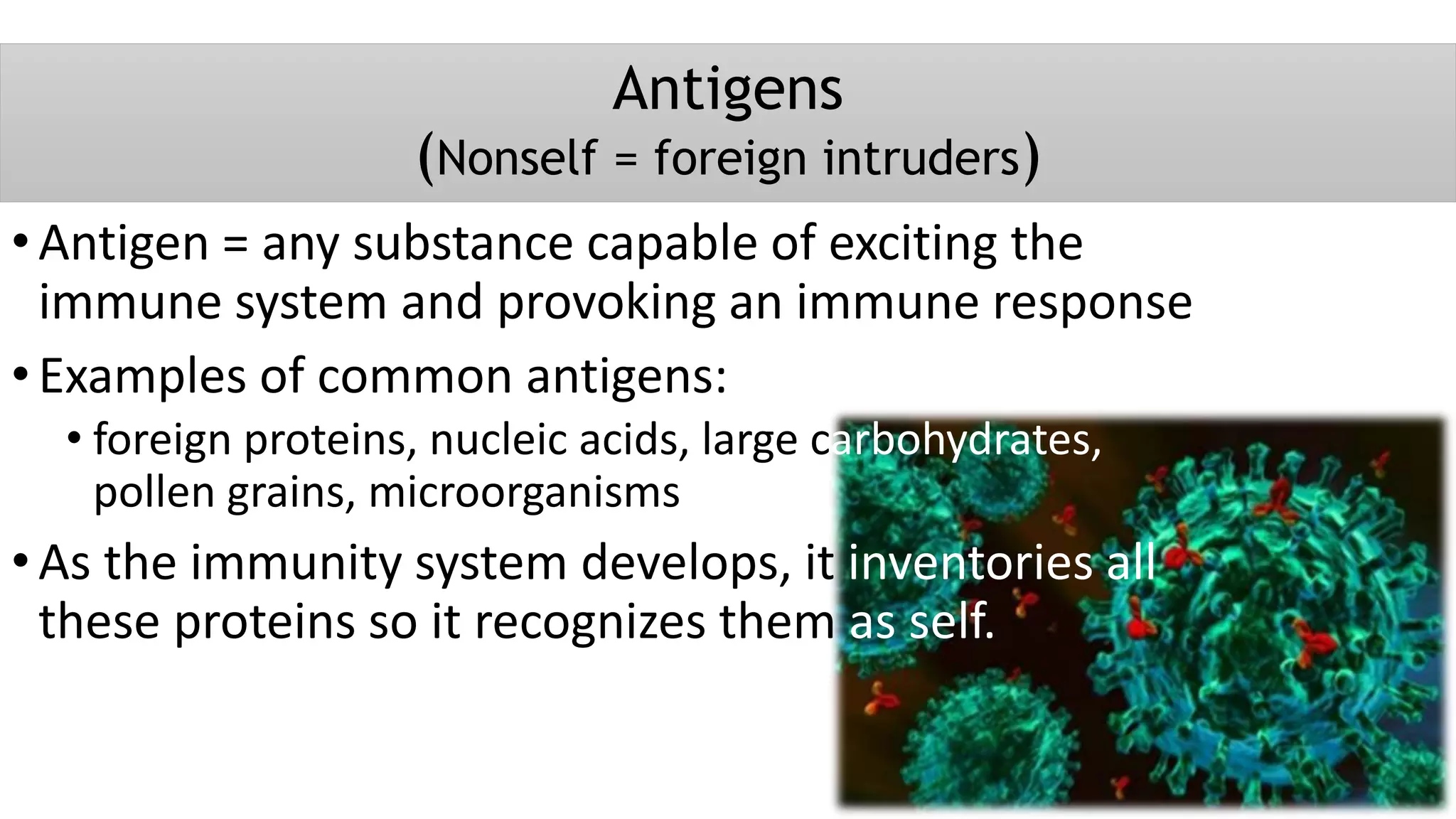 Antigens
(Nonself = foreign intruders)

• Antigen = any substance capable of exciting the immune system and provoking an immune response

• Examples of common antigens:

• foreign proteins, nucleic acids, large carbohydrates, pollen grains, microorganisms

• As the immunity system develops, it inventories all these proteins so it recognizes them as self.